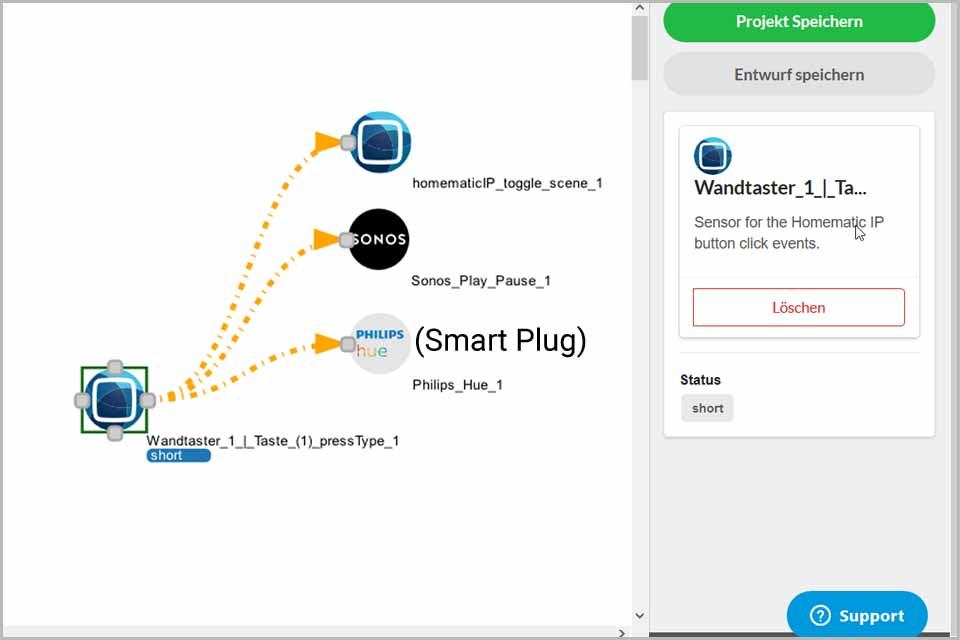 homematicIP_toggle_scene_1

SONOS

Sonos_Play_Pause_1

PHILIPS hue (Smart Plug)

Philips_Hue_1

Wandtaster_1_|_Taste_(1)_pressType_1
short

Projekt Speichern

Entwurf speichern

Wandtaster_1_|_Ta...

Sensor for the Homematic IP button click events.

Löschen

Status

short

? Support